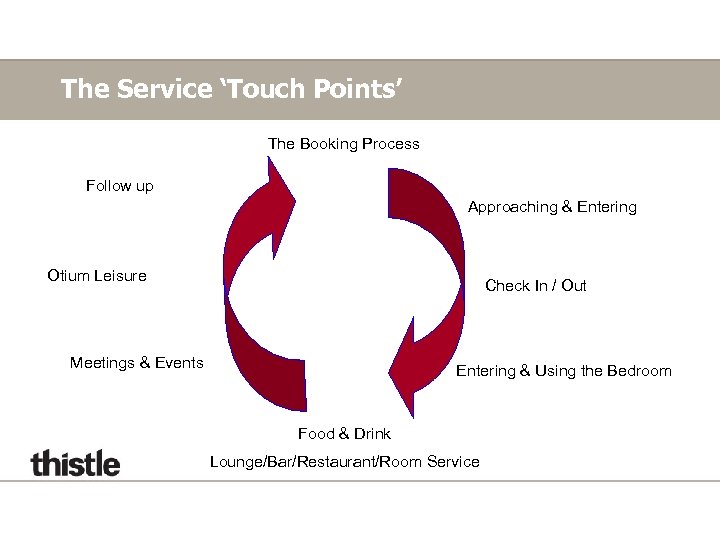 The Service ‘Touch Points’

The Booking Process

Approaching & Entering

Check In / Out

Entering & Using the Bedroom

Food & Drink

Lounge/Bar/Restaurant/Room Service

Meetings & Events

Otium Leisure

Follow up

thistle